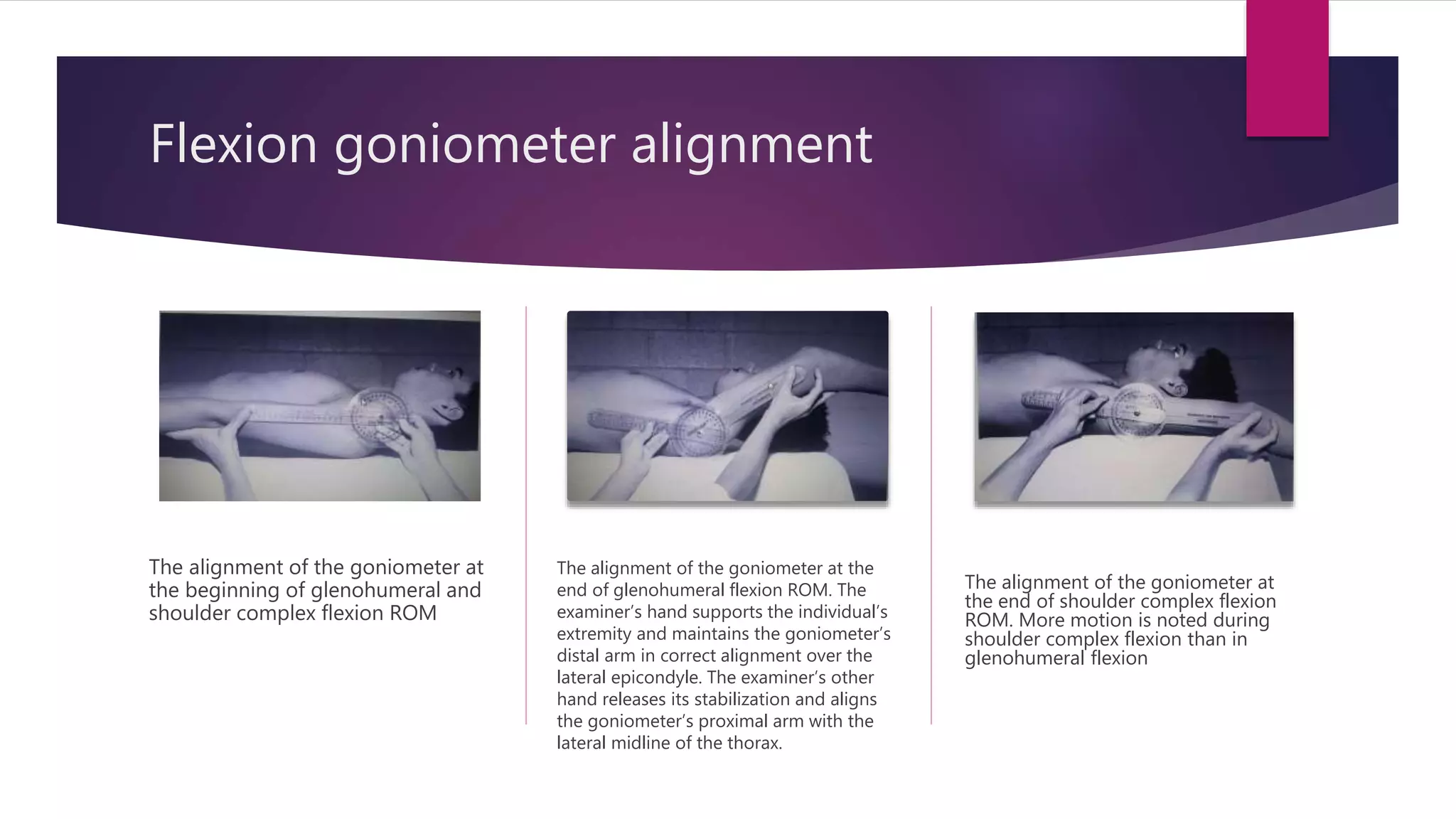 Flexion goniometer alignment

The alignment of the goniometer at the beginning of glenohumeral and shoulder complex flexion ROM

The alignment of the goniometer at the end of glenohumeral flexion ROM. The examiner's hand supports the individual's extremity and maintains the goniometer's distal arm in correct alignment over the lateral epicondyle. The examiner's other hand releases its stabilization and aligns the goniometer's proximal arm with the lateral midline of the thorax.

The alignment of the goniometer at the end of shoulder complex flexion ROM. More motion is noted during shoulder complex flexion than in glenohumeral flexion